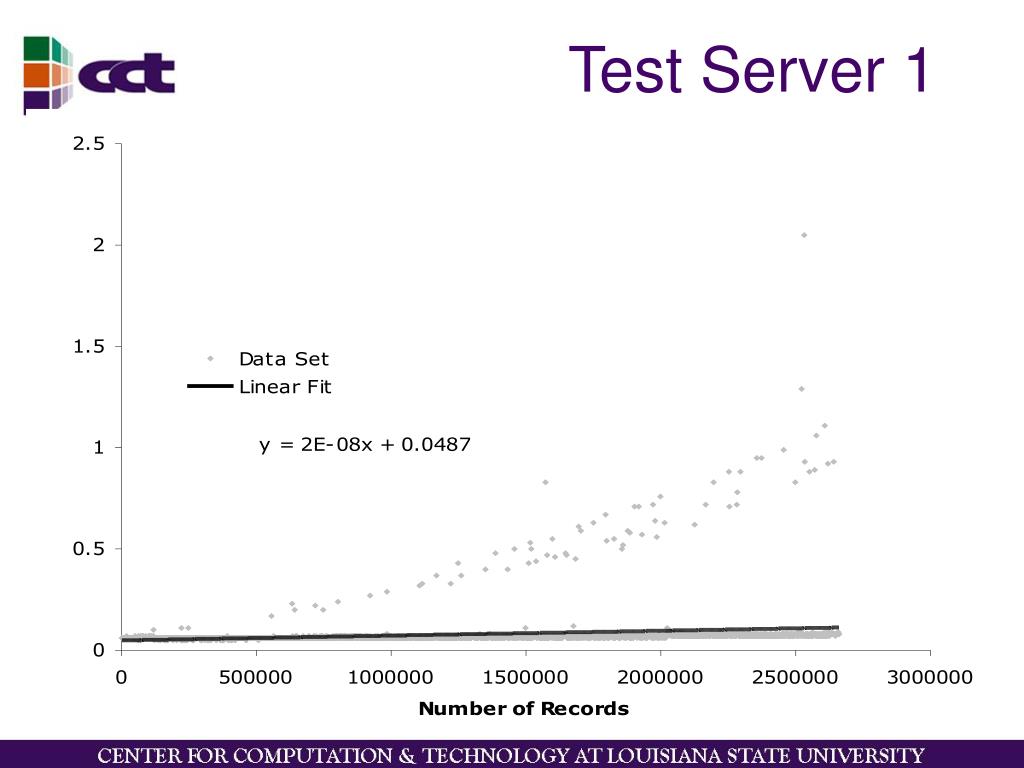 cct

Test Server 1

2.5
2
1.5
1
0.5
0

Data Set
Linear Fit

y = 2E-08x + 0.0487

0 500000 1000000 1500000 2000000 2500000 3000000

Number of Records

CENTER FOR COMPUTATION & TECHNOLOGY AT LOUISIANA STATE UNIVERSITY